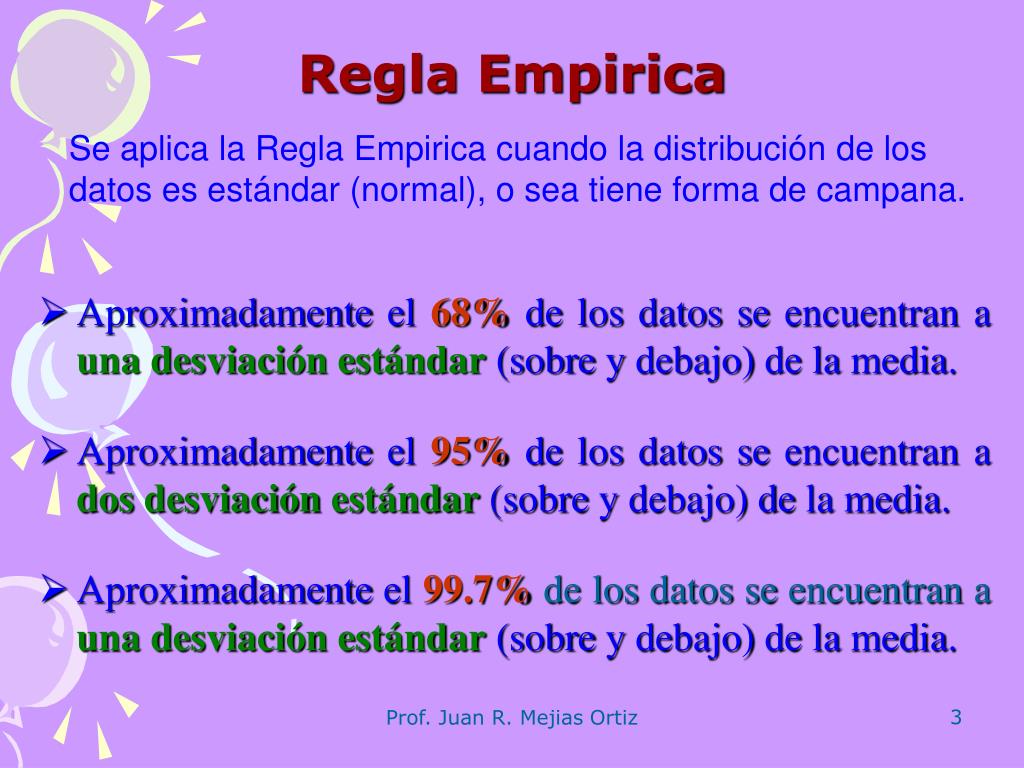 Regla Empirica

Se aplica la Regla Empirica cuando la distribución de los datos es estándar (normal), o sea tiene forma de campana.

➢ Aproximadamente el 68% de los datos se encuentran a una desviación estándar (sobre y debajo) de la media.

➢ Aproximadamente el 95% de los datos se encuentran a dos desviación estándar (sobre y debajo) de la media.

➢ Aproximadamente el 99.7% de los datos se encuentran a una desviación estándar (sobre y debajo) de la media.

Prof. Juan R. Mejias Ortiz

3